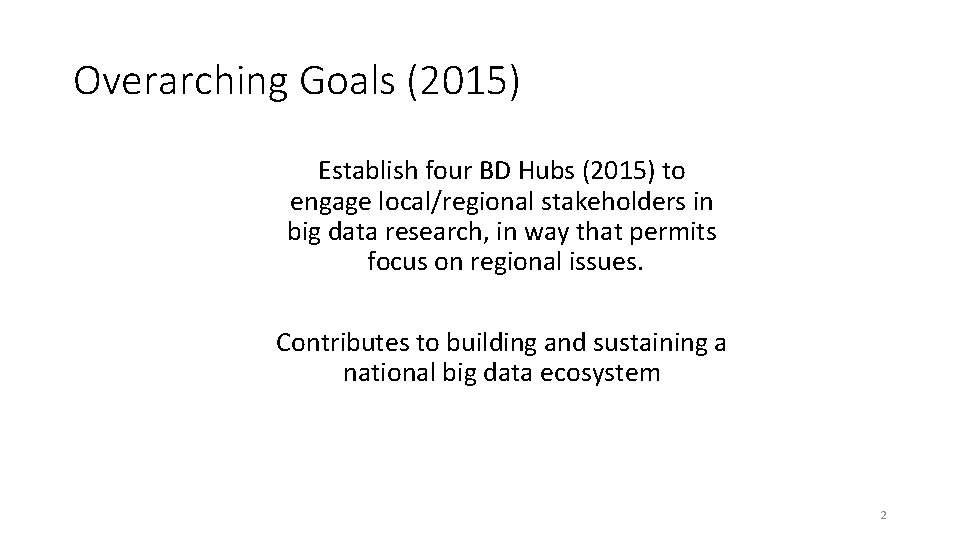 Overarching Goals (2015)

Establish four BD Hubs (2015) to engage local/regional stakeholders in big data research, in way that permits focus on regional issues.

Contributes to building and sustaining a national big data ecosystem

2